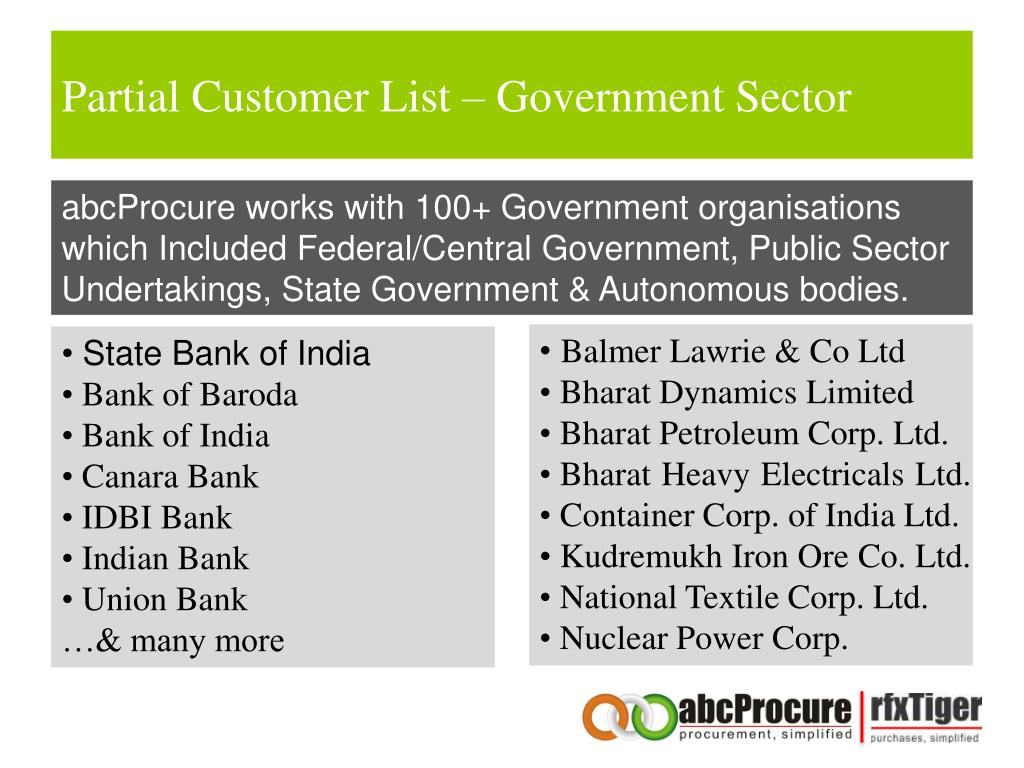 Partial Customer List – Government Sector

abcProcure works with 100+ Government organisations which Included Federal/Central Government, Public Sector Undertakings, State Government & Autonomous bodies.

• State Bank of India
• Bank of Baroda
• Bank of India
• Canara Bank
• IDBI Bank
• Indian Bank
• Union Bank
…& many more

• Balmer Lawrie & Co Ltd
• Bharat Dynamics Limited
• Bharat Petroleum Corp. Ltd.
• Bharat Heavy Electricals Ltd.
• Container Corp. of India Ltd.
• Kudremukh Iron Ore Co. Ltd.
• National Textile Corp. Ltd.
• Nuclear Power Corp.

abcProcure
procurement, simplified
rfxTiger
purchases, simplified